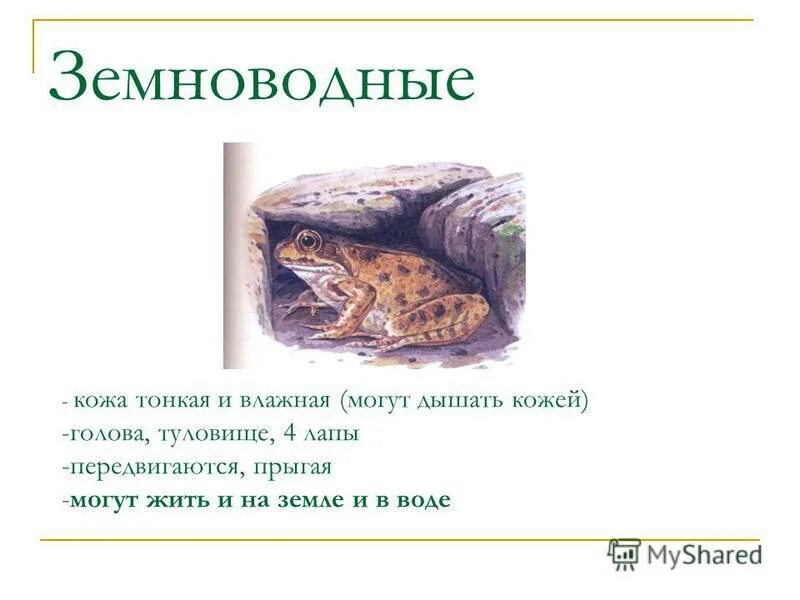 Земноводные

- кожа тонкая и влажная (могут дышать кожей)
-голова, туловище, 4 лапы
-передвигаются, прыгая
-могут жить и на земле и в воде

MyShared